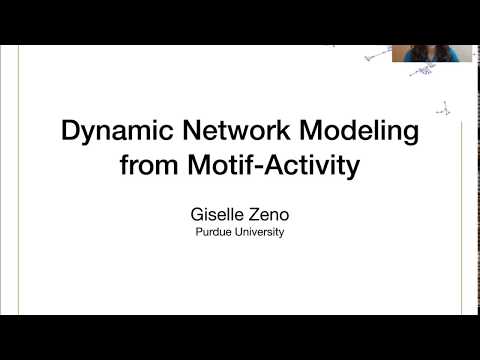 Dynamic Network Modeling from Motif-Activity

Giselle Zeno
Purdue University